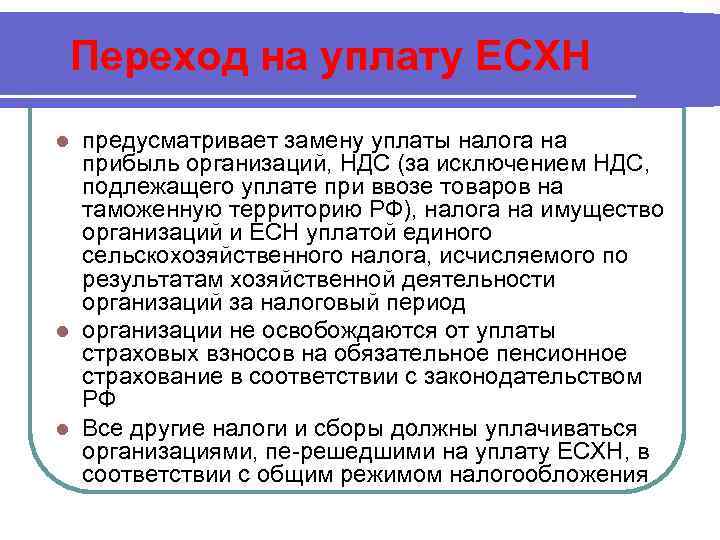 Переход на уплату ЕСХН

предусматривает замену уплаты налога на прибыль организаций, НДС (за исключением НДС, подлежащего уплате при ввозе товаров на таможенную территорию РФ), налога на имущество организаций и ЕСН уплатой единого сельскохозяйственного налога, исчисляемого по результатам хозяйственной деятельности организаций за налоговый период

организации не освобождаются от уплаты страховых взносов на обязательное пенсионное страхование в соответствии с законодательством РФ

Все другие налоги и сборы должны уплачиваться организациями, пе-решедшими на уплату ЕСХН, в соответствии с общим режимом налогообложения